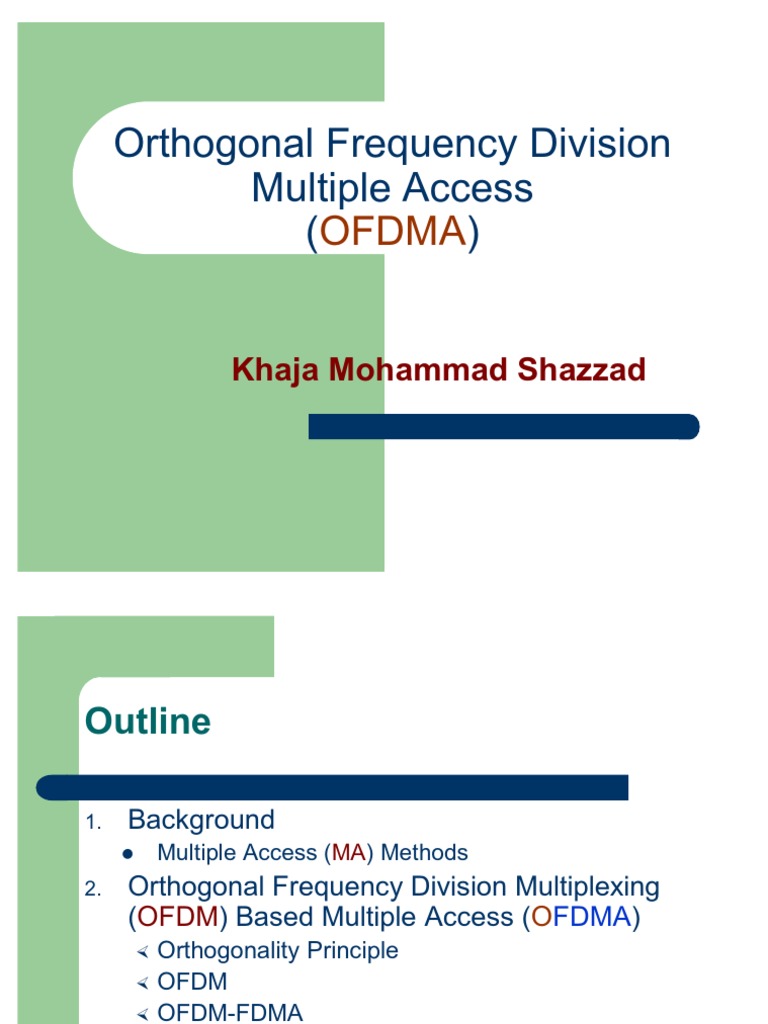 Orthogonal Frequency Division Multiple Access (OFDMA)

Khaja Mohammad Shazzad

Outline

1. Background
- Multiple Access (MA) Methods
2. Orthogonal Frequency Division Multiplexing (OFDM) Based Multiple Access (OFDMA)
- Orthogonality Principle
- OFDM
- OFDM-FDMA